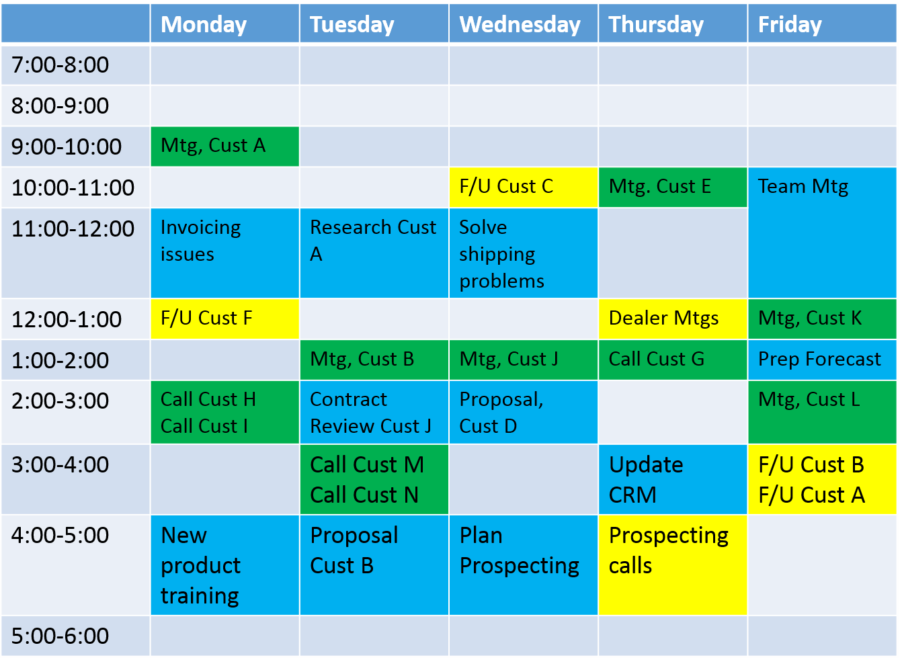 | | Monday | Tuesday | Wednesday | Thursday | Friday |
|---|---|---|---|---|---|
| 7:00-8:00 | | | | | |
| 8:00-9:00 | | | | | |
| 9:00-10:00 | Mtg, Cust A | | | | |
| 10:00-11:00 | | | F/U Cust C | Mtg. Cust E | Team Mtg |
| 11:00-12:00 | Invoicing issues | Research Cust A | Solve shipping problems | | |
| 12:00-1:00 | F/U Cust F | | | Dealer Mtgs | Mtg, Cust K |
| 1:00-2:00 | | Mtg, Cust B | Mtg, Cust J | Call Cust G | Prep Forecast |
| 2:00-3:00 | Call Cust H Call Cust I | Contract Review Cust J | Proposal, Cust D | | Mtg, Cust L |
| 3:00-4:00 | | Call Cust M Call Cust N | | Update CRM | F/U Cust B F/U Cust A |
| 4:00-5:00 | New product training | Proposal Cust B | Plan Prospecting | Prospecting calls | |
| 5:00-6:00 | | | | | |